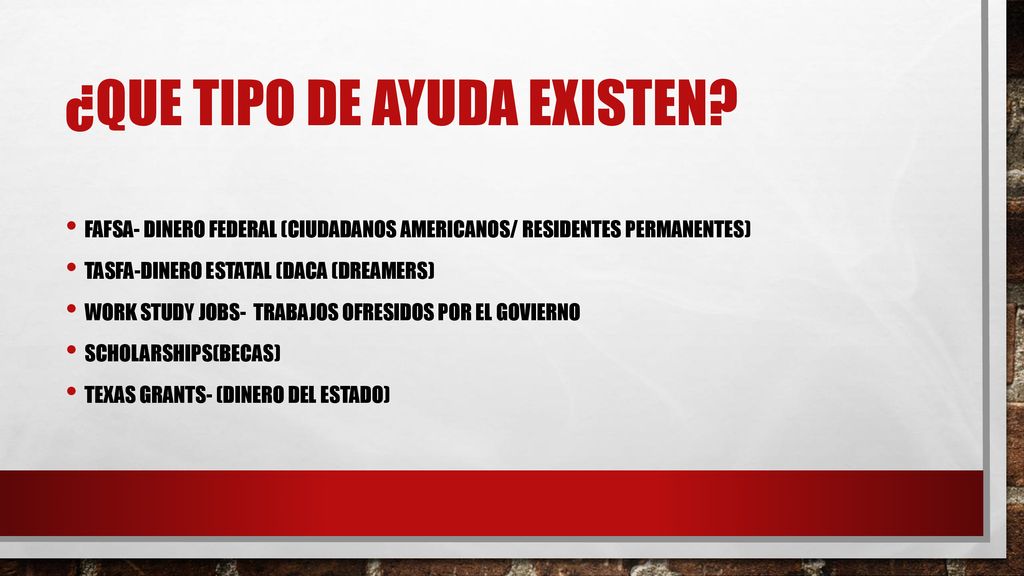 ¿QUE TIPO DE AYUDA EXISTEN?

• FAFSA- DINERO FEDERAL (CIUDADANOS AMERICANOS/ RESIDENTES PERMANENTES)
• TASFA-DINERO ESTATAL (DACA (DREAMERS)
• WORK STUDY JOBS- TRABAJOS OFRESIDOS POR EL GOVIERNO
• SCHOLARSHIPS(BECAS)
• TEXAS GRANTS- (DINERO DEL ESTADO)